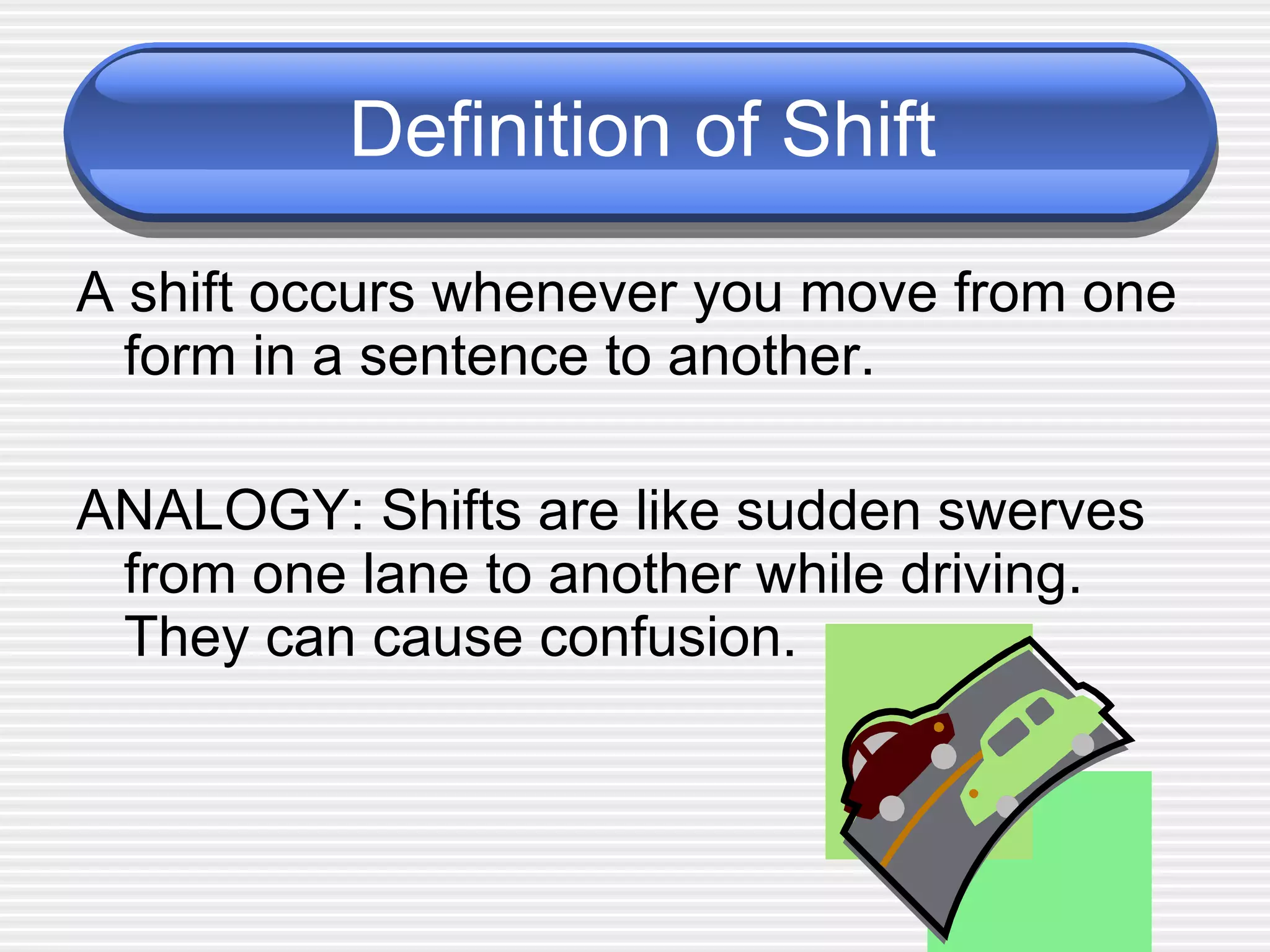 Definition of Shift

A shift occurs whenever you move from one form in a sentence to another.

ANALOGY: Shifts are like sudden swerves from one lane to another while driving. They can cause confusion.